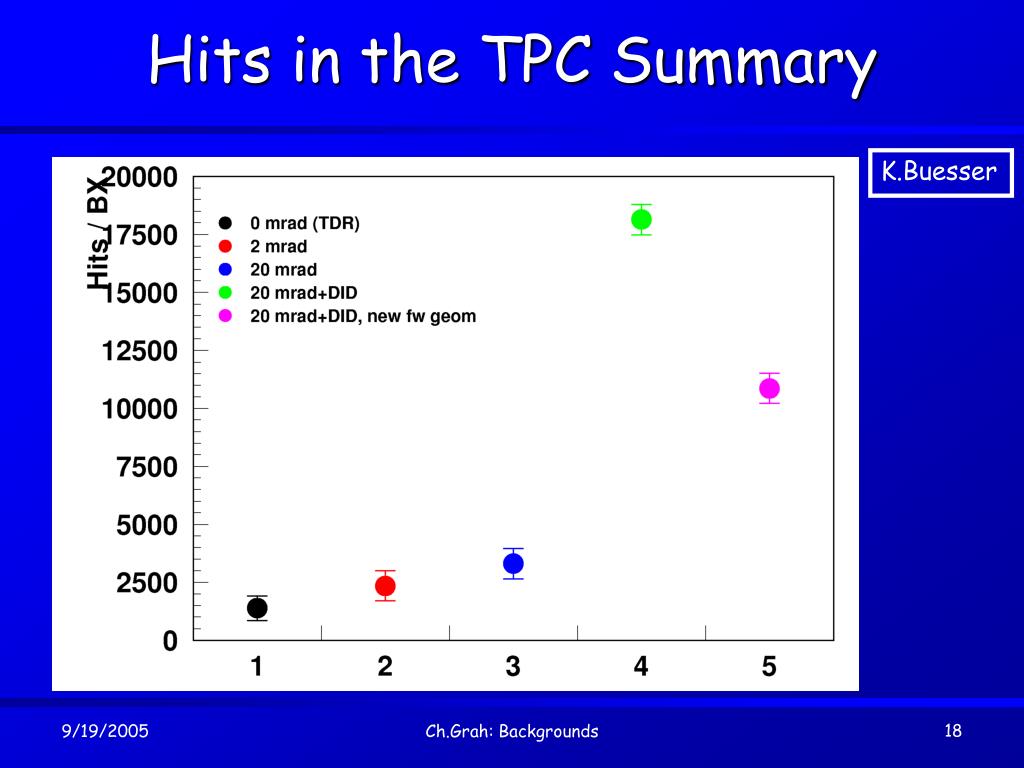 Hits in the TPC Summary

K.Buesser

Hits / BX

20000
17500
15000
12500
10000
7500
5000
2500
0

0 mrad (TDR)
2 mrad
20 mrad
20 mrad+DID
20 mrad+DID, new fw geom

1
2
3
4
5

9/19/2005

Ch.Grah: Backgrounds

18